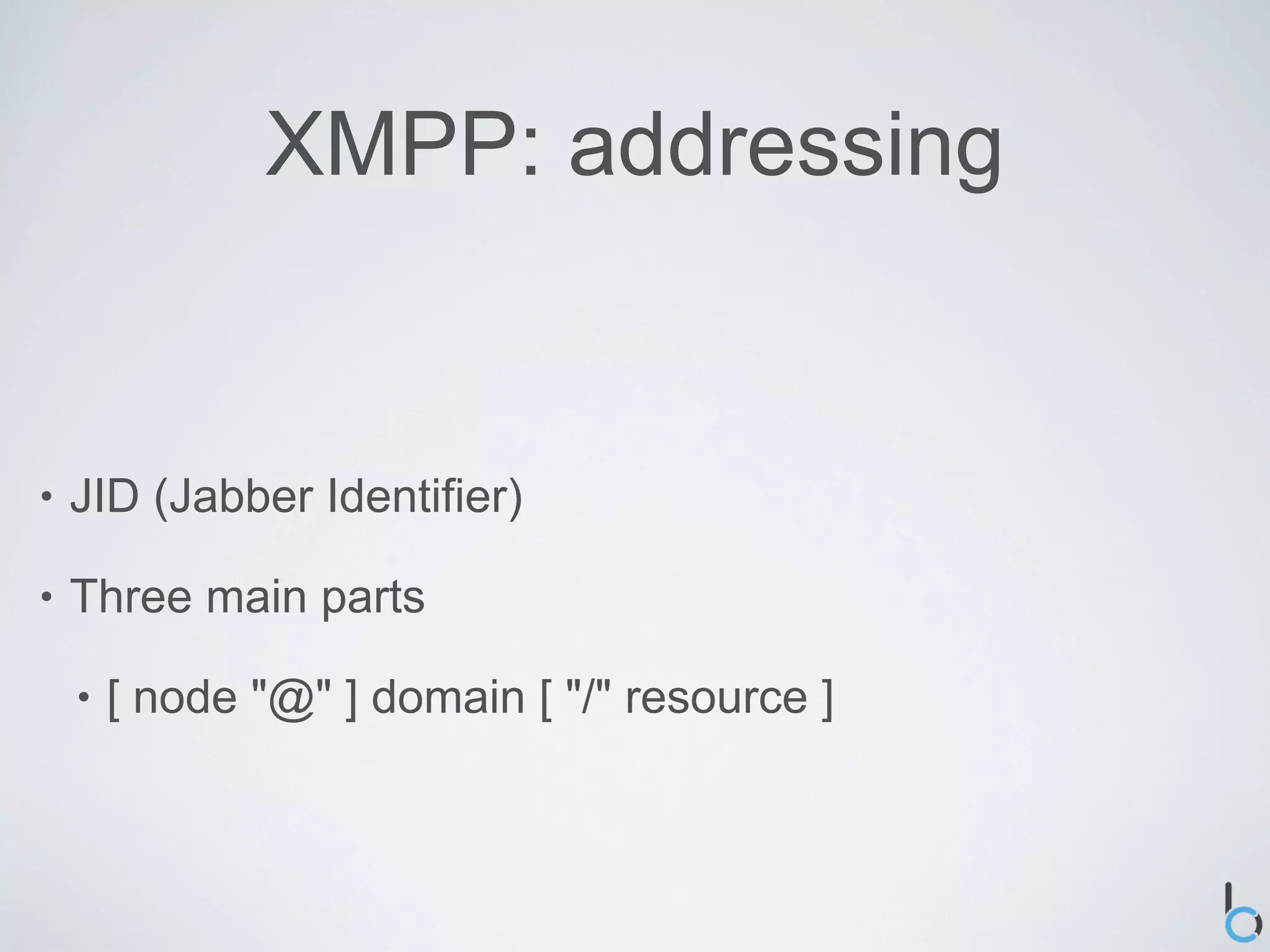 XMPP: addressing

• JID (Jabber Identifier)

• Three main parts

• [ node "@" ] domain [ "/" resource ]